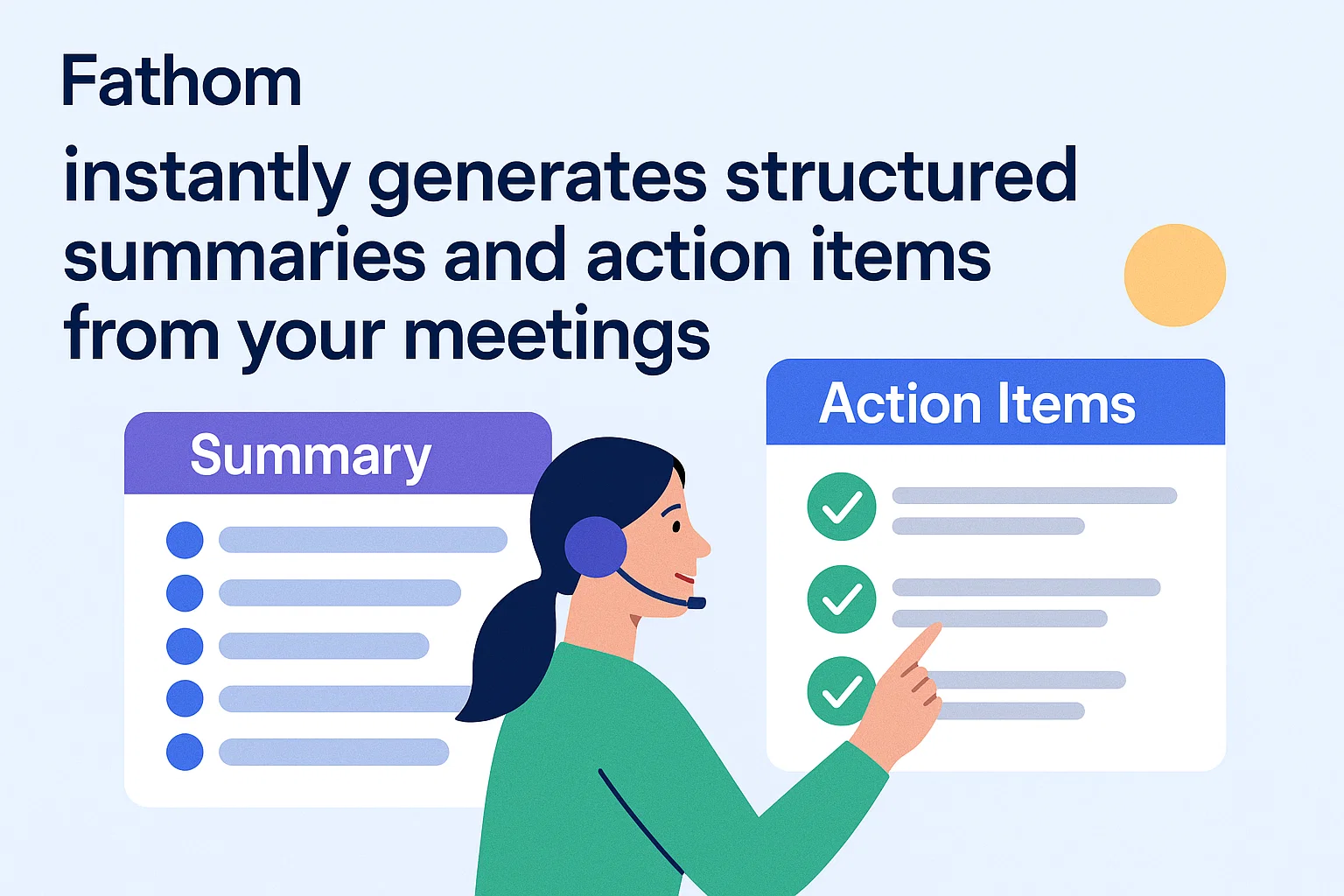 Fathom

instantly generates structured summaries and action items from your meetings

Summary

Action Items